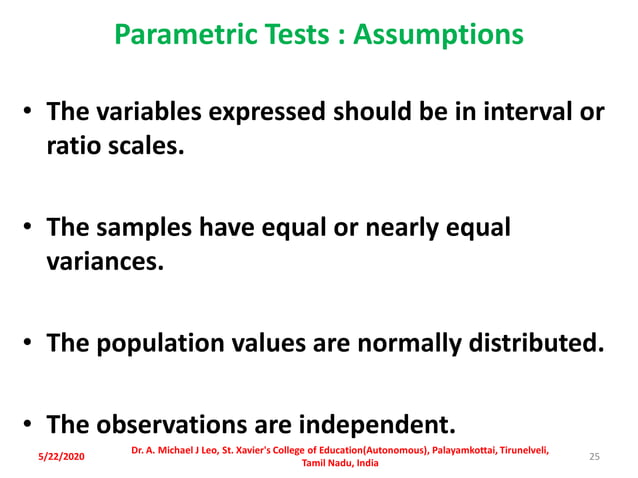 Parametric Tests : Assumptions

• The variables expressed should be in interval or ratio scales.

• The samples have equal or nearly equal variances.

• The population values are normally distributed.

• The observations are independent.

5/22/2020

Dr. A. Michael J Leo, St. Xavier's College of Education(Autonomous), Palayamkottai, Tirunelveli, Tamil Nadu, India

25